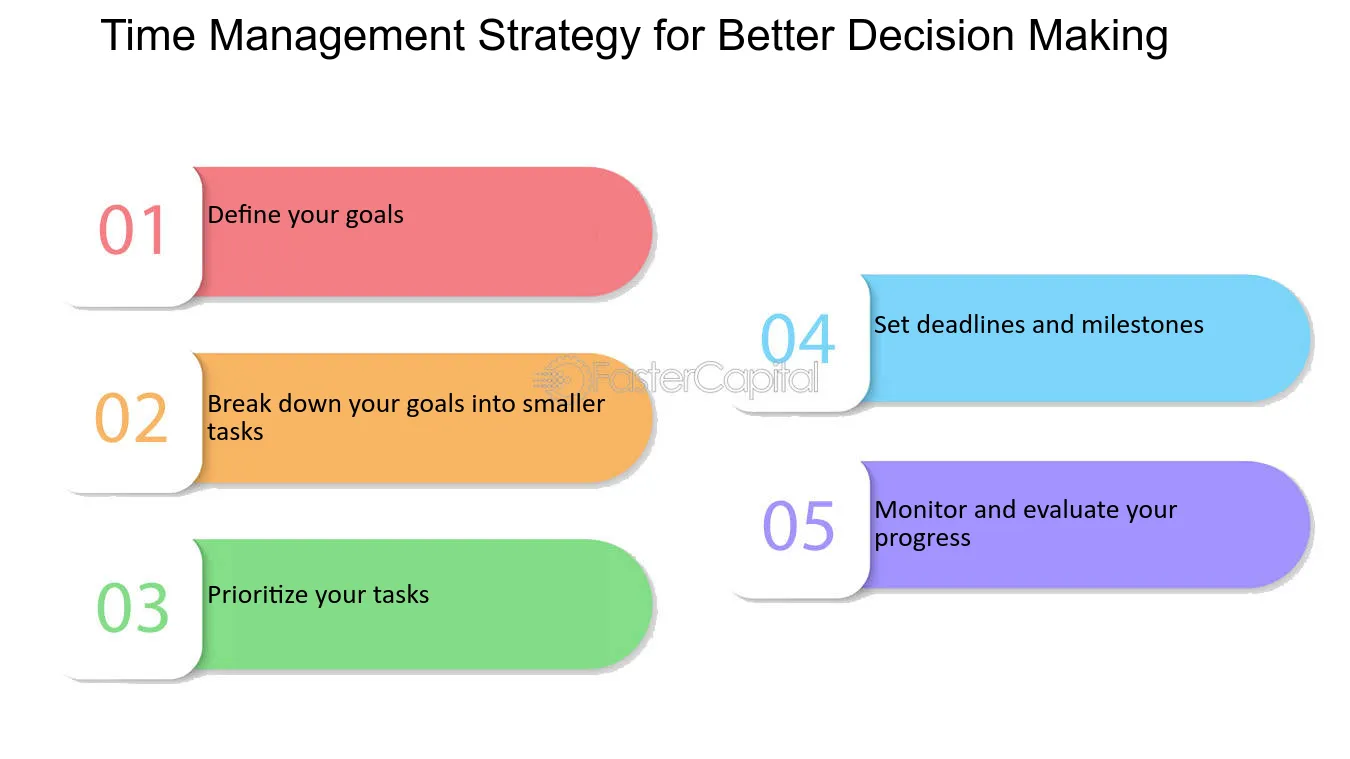 Time Management Strategy for Better Decision Making

01 Define your goals

02 Break down your goals into smaller tasks

03 Prioritize your tasks

04 Set deadlines and milestones

05 Monitor and evaluate your progress

FasterCapital